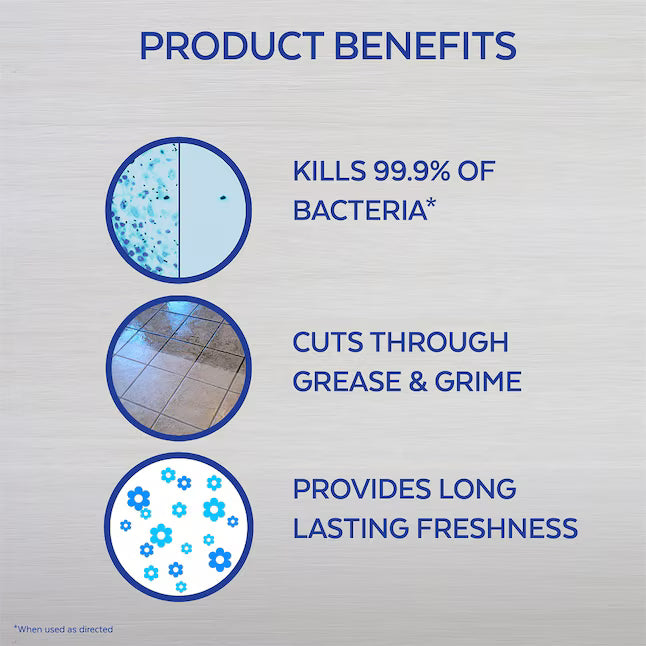 PRODUCT BENEFITS

KILLS 99.9% OF BACTERIA*

CUTS THROUGH GREASE & GRIME

PROVIDES LONG LASTING FRESHNESS

*When used as directed